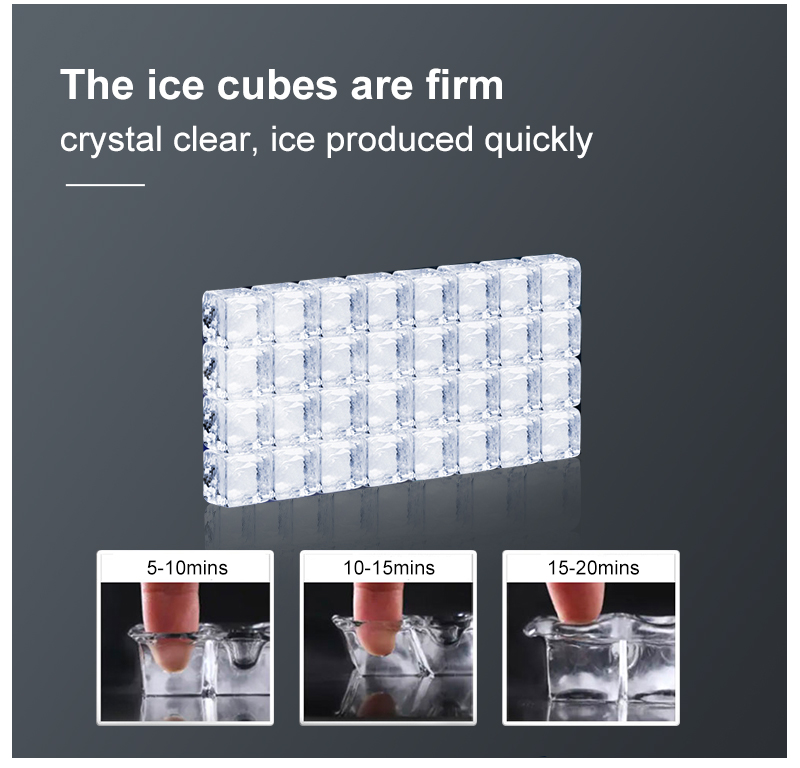 The ice cubes are firm

crystal clear, ice produced quickly

5-10mins

10-15mins

15-20mins